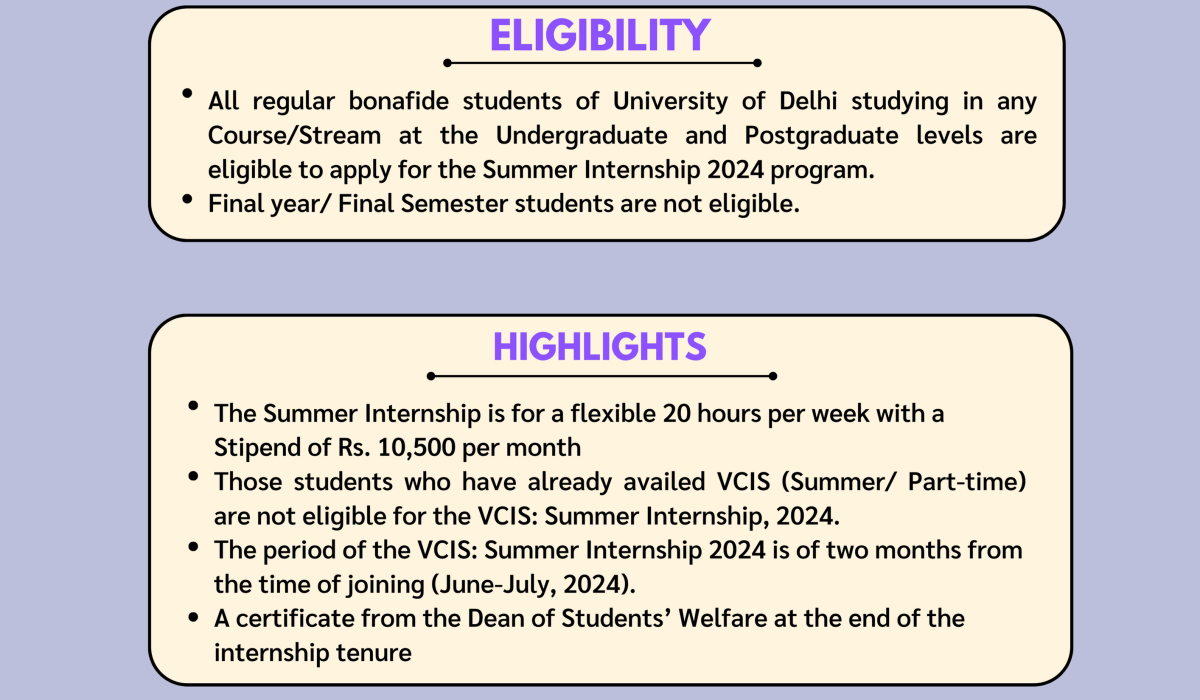 ELIGIBILITY

• All regular bonafide students of University of Delhi studying in any Course/Stream at the Undergraduate and Postgraduate levels are eligible to apply for the Summer Internship 2024 program.
• Final year/ Final Semester students are not eligible.

HIGHLIGHTS

• The Summer Internship is for a flexible 20 hours per week with a Stipend of Rs. 10,500 per month
• Those students who have already availed VCIS (Summer/ Part-time) are not eligible for the VCIS: Summer Internship, 2024.
• The period of the VCIS: Summer Internship 2024 is of two months from the time of joining (June-July, 2024).
• A certificate from the Dean of Students' Welfare at the end of the internship tenure